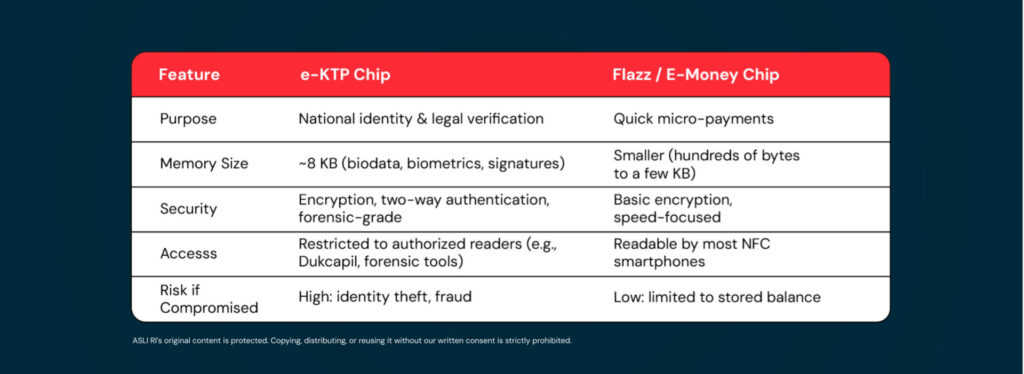 | Feature | e-KTP Chip | Flazz / E-Money Chip |
|---|---|---|
| Purpose | National identity & legal verification | Quick micro-payments |
| Memory Size | ~8 KB (biodata, biometrics, signatures) | Smaller (hundreds of bytes to a few KB) |
| Security | Encryption, two-way authentication, forensic-grade | Basic encryption, speed-focused |
| Accesss | Restricted to authorized readers (e.g., Dukcapil, forensic tools) | Readable by most NFC smartphones |
| Risk if Compromised | High: identity theft, fraud | Low: limited to stored balance |

ASLI RI's original content is protected. Copying, distributing, or reusing it without our written consent is strictly prohibited.